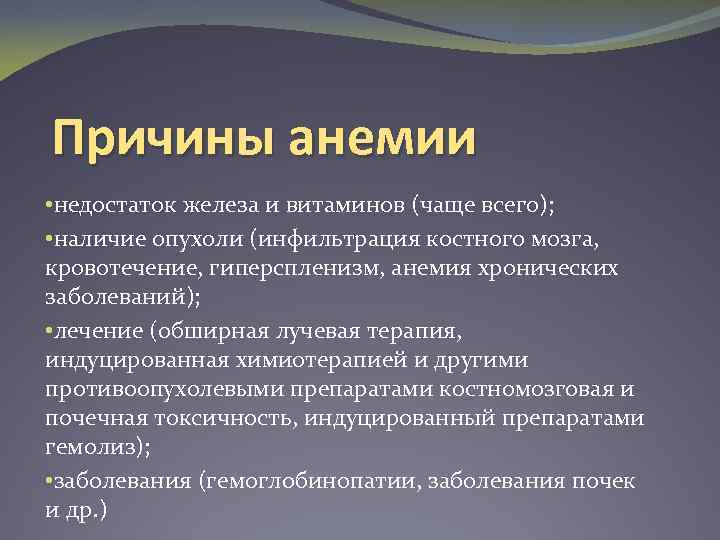 Причины анемии

•недостаток железа и витаминов (чаще всего);

•наличие опухоли (инфильтрация костного мозга, кровотечение, гиперспленизм, анемия хронических заболеваний);

•лечение (обширная лучевая терапия, индуцированная химиотерапией и другими противоопухолевыми препаратами костномозговая и почечная токсичность, индуцированный препаратами гемолиз);

•заболевания (гемоглобинопатии, заболевания почек и др.)